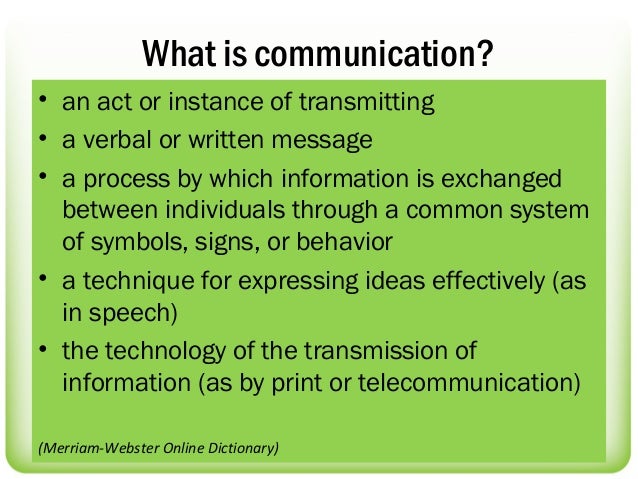 What is communication?

• an act or instance of transmitting
• a verbal or written message
• a process by which information is exchanged between individuals through a common system of symbols, signs, or behavior
• a technique for expressing ideas effectively (as in speech)
• the technology of the transmission of information (as by print or telecommunication)

(Merriam-Webster Online Dictionary)